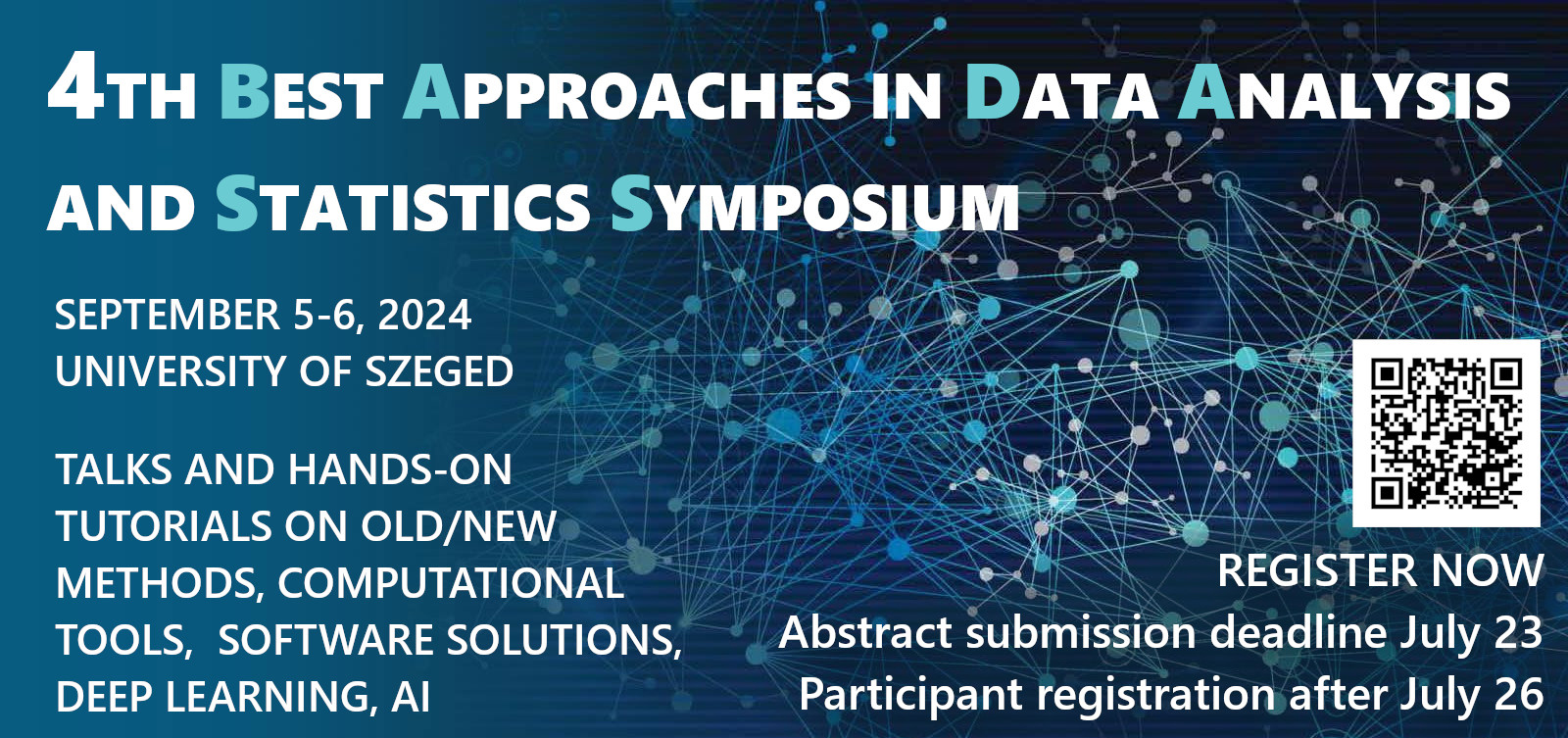 4TH BEST APPROACHES IN DATA ANALYSIS AND STATISTICS SYMPOSIUM

SEPTEMBER 5-6, 2024
UNIVERSITY OF SZEGED

TALKS AND HANDS-ON TUTORIALS ON OLD/NEW METHODS, COMPUTATIONAL TOOLS, SOFTWARE SOLUTIONS, DEEP LEARNING, AI

REGISTER NOW
Abstract submission deadline July 23
Participant registration after July 26